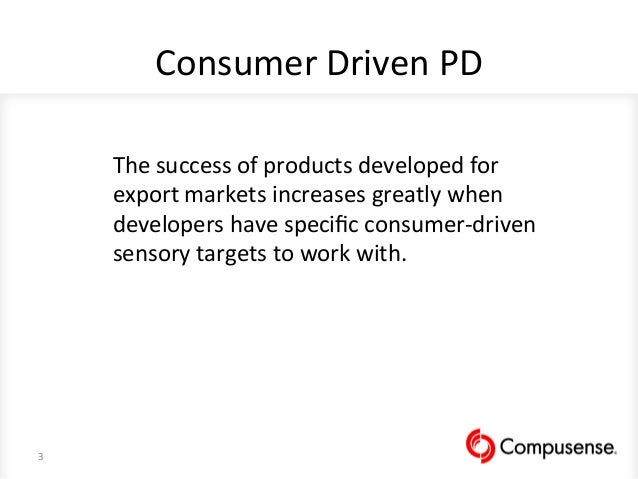 Consumer Driven PD

The success of products developed for export markets increases greatly when developers have specific consumer-driven sensory targets to work with.

3

Compusense.